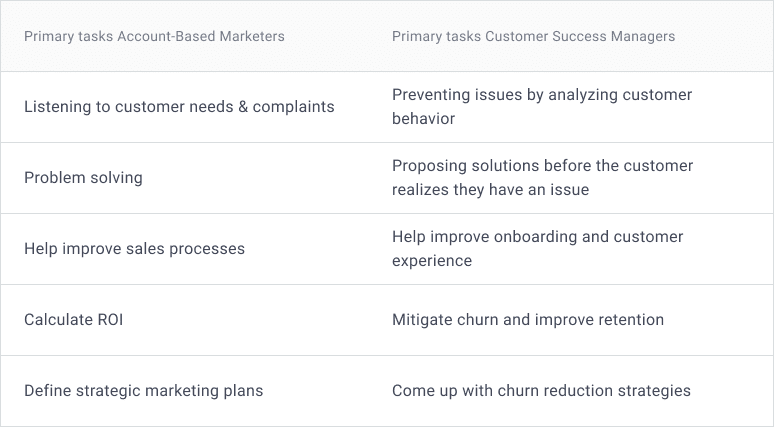 | Primary tasks Account-Based Marketers | Primary tasks Customer Success Managers |
|---|---|
| Listening to customer needs & complaints | Preventing issues by analyzing customer behavior |
| Problem solving | Proposing solutions before the customer realizes they have an issue |
| Help improve sales processes | Help improve onboarding and customer experience |
| Calculate ROI | Mitigate churn and improve retention |
| Define strategic marketing plans | Come up with churn reduction strategies |